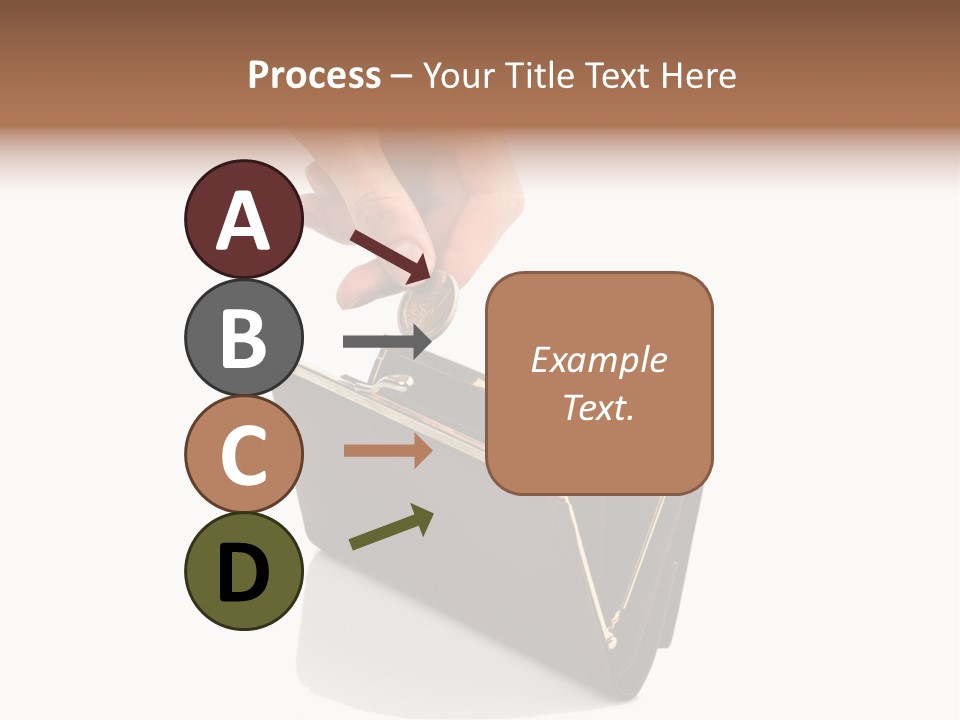 Process – Your Title Text Here

A

B

C

D

Example Text.